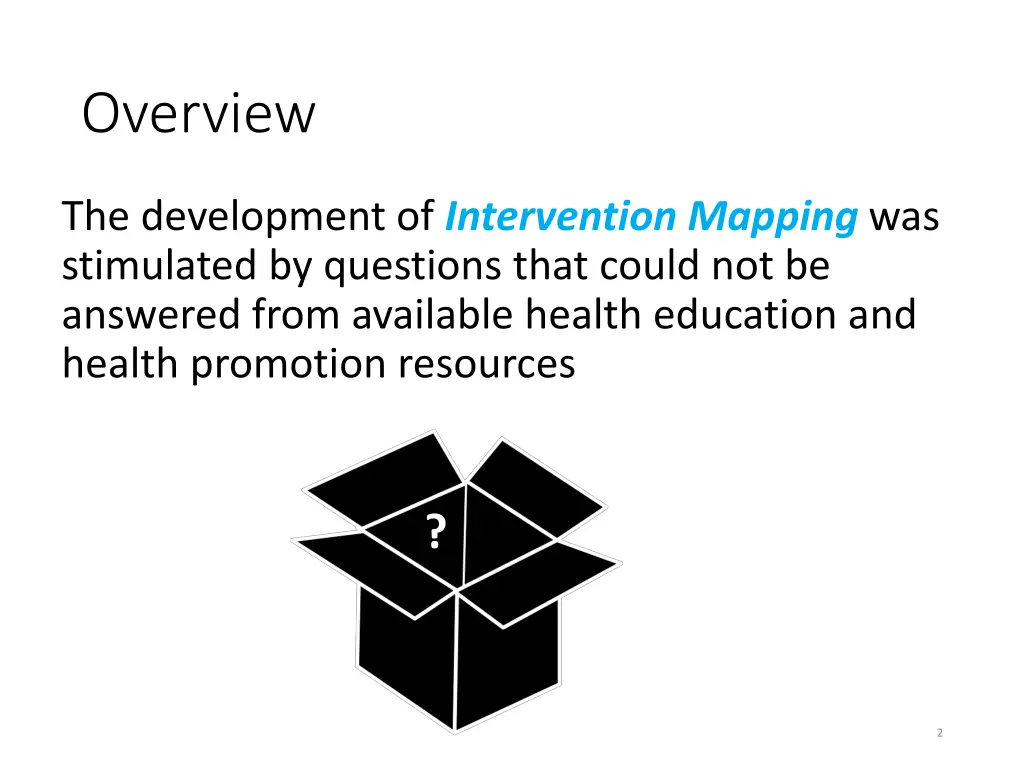 Overview

The development of Intervention Mapping was stimulated by questions that could not be answered from available health education and health promotion resources

?

2